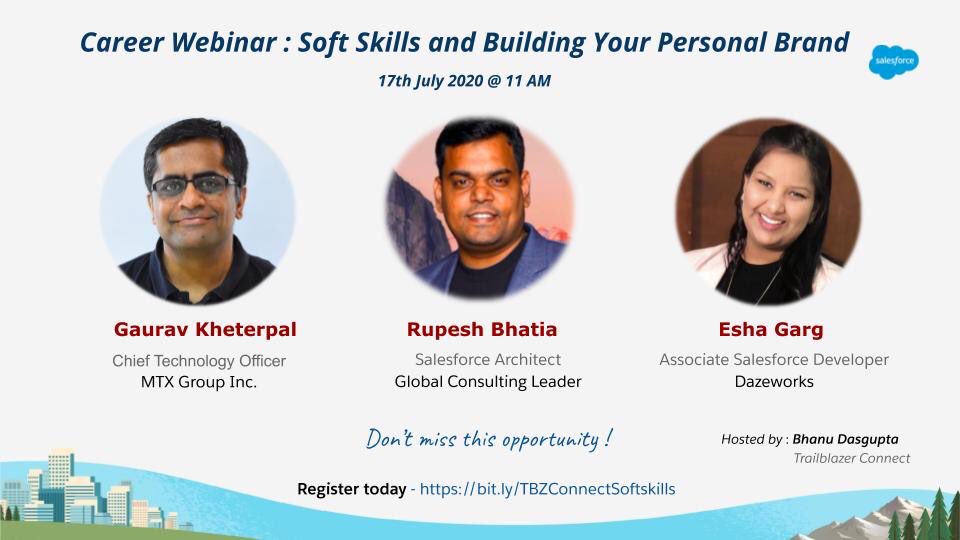 Career Webinar : Soft Skills and Building Your Personal Brand

salesforce

17th July 2020 @ 11 AM

Gaurav Kheterpal
Chief Technology Officer
MTX Group Inc.

Rupesh Bhatia
Salesforce Architect
Global Consulting Leader

Esha Garg
Associate Salesforce Developer
Dazeworks

Don't miss this opportunity !

Hosted by : Bhanu Dasgupta
Trailblazer Connect

Register today - https://bit.ly/TBZConnectSoftskills